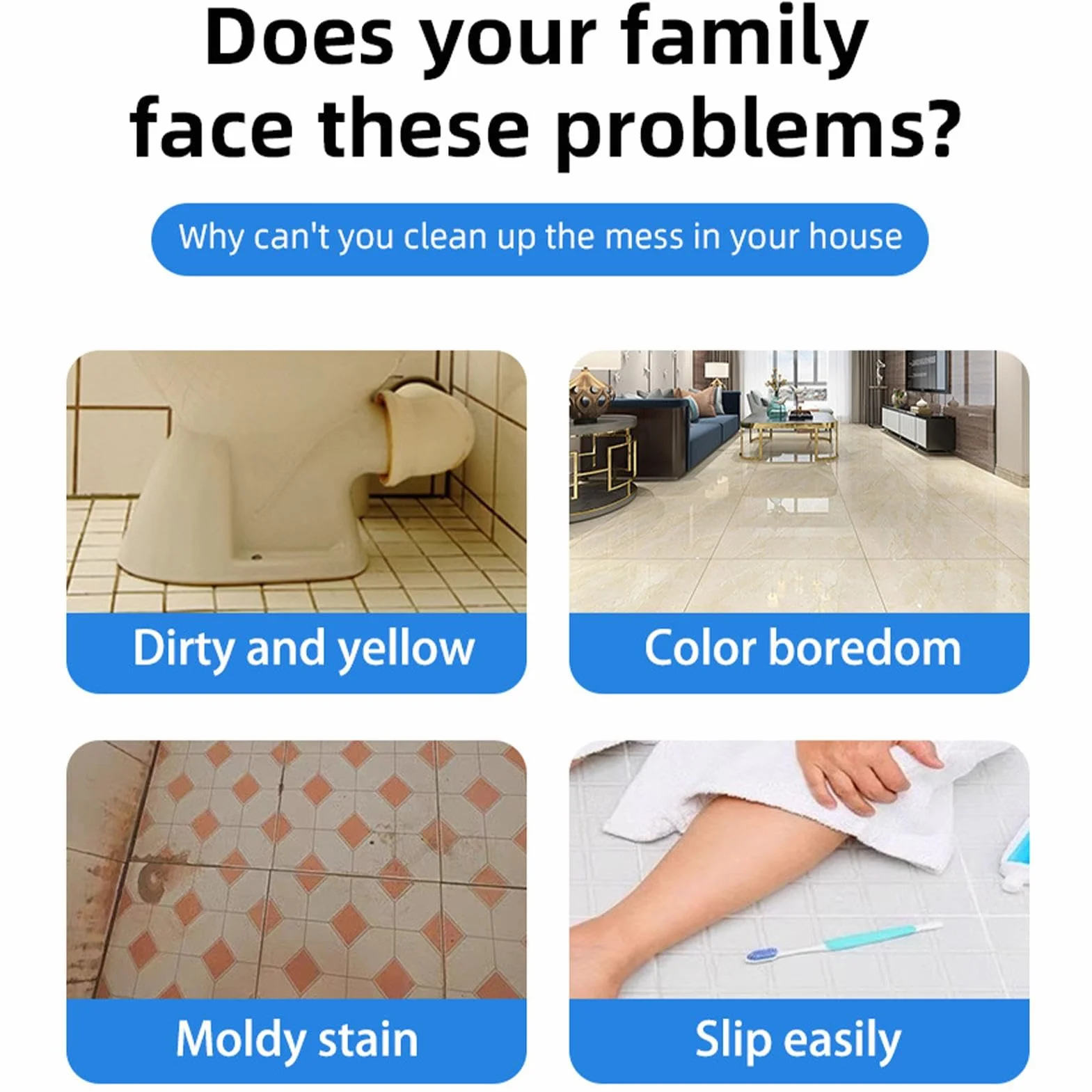 Does your family face these problems?

Why can't you clean up the mess in your house

Dirty and yellow

Color boredom

Moldy stain

Slip easily